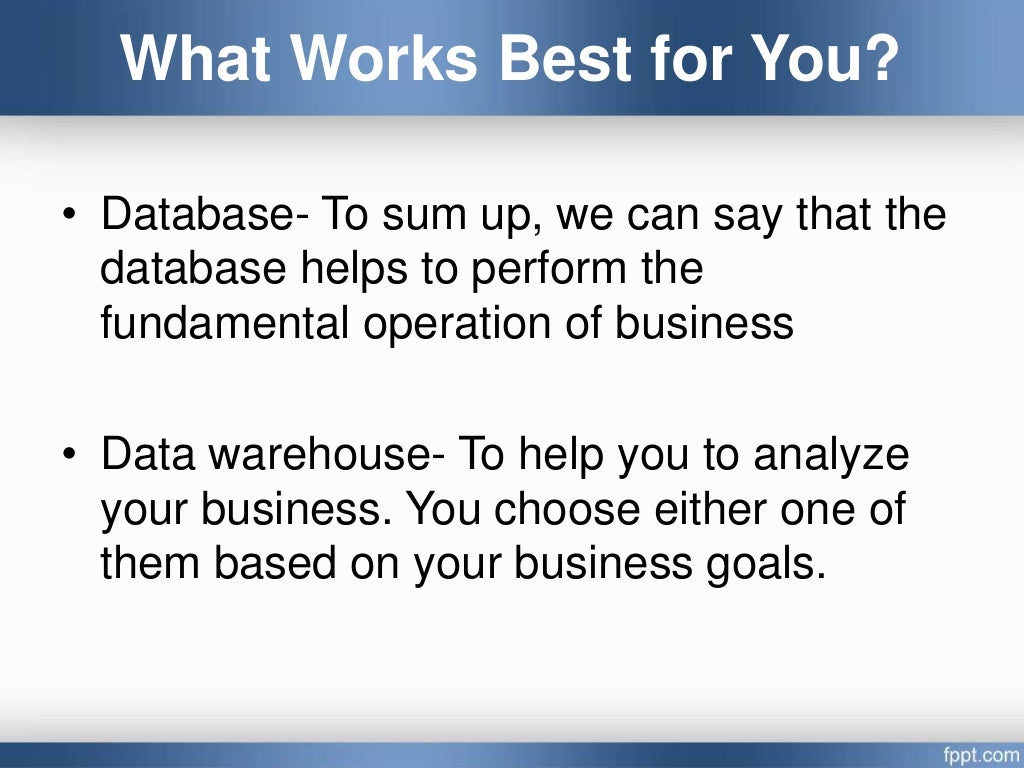 What Works Best for You?

• Database- To sum up, we can say that the database helps to perform the fundamental operation of business

• Data warehouse- To help you to analyze your business. You choose either one of them based on your business goals.

fppt.com